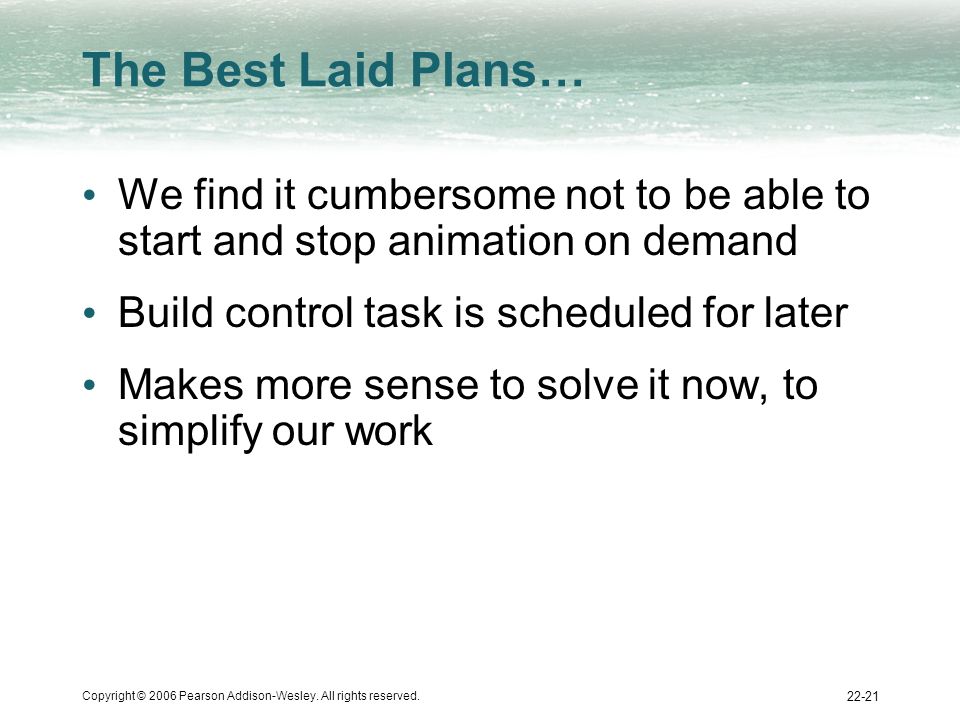 The Best Laid Plans…

• We find it cumbersome not to be able to start and stop animation on demand

• Build control task is scheduled for later

• Makes more sense to solve it now, to simplify our work

Copyright © 2006 Pearson Addison-Wesley. All rights reserved.

22-21